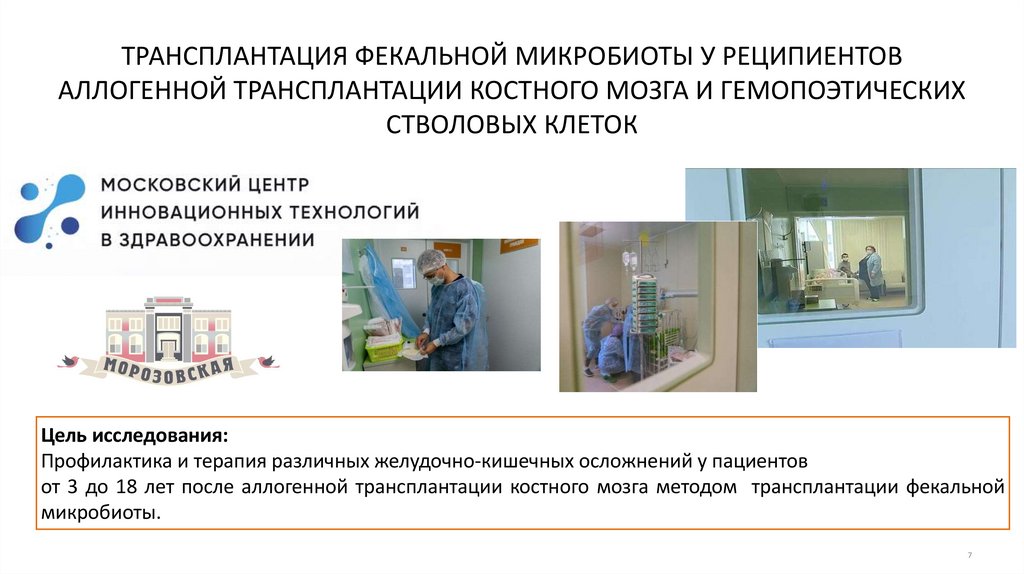 ТРАНСПЛАНТАЦИЯ ФЕКАЛЬНОЙ МИКРОБИОТЫ У РЕЦИПИЕНТОВ АЛЛОГЕННОЙ ТРАНСПЛАНТАЦИИ КОСТНОГО МОЗГА И ГЕМОПОЭТИЧЕСКИХ СТВОЛОВЫХ КЛЕТОК

МОСКОВСКИЙ ЦЕНТР ИННОВАЦИОННЫХ ТЕХНОЛОГИЙ В ЗДРАВООХРАНЕНИИ

МОРОЗОВСКАЯ

Цель исследования:
Профилактика и терапия различных желудочно-кишечных осложнений у пациентов от 3 до 18 лет после аллогенной трансплантации костного мозга методом трансплантации фекальной микробиоты.

7